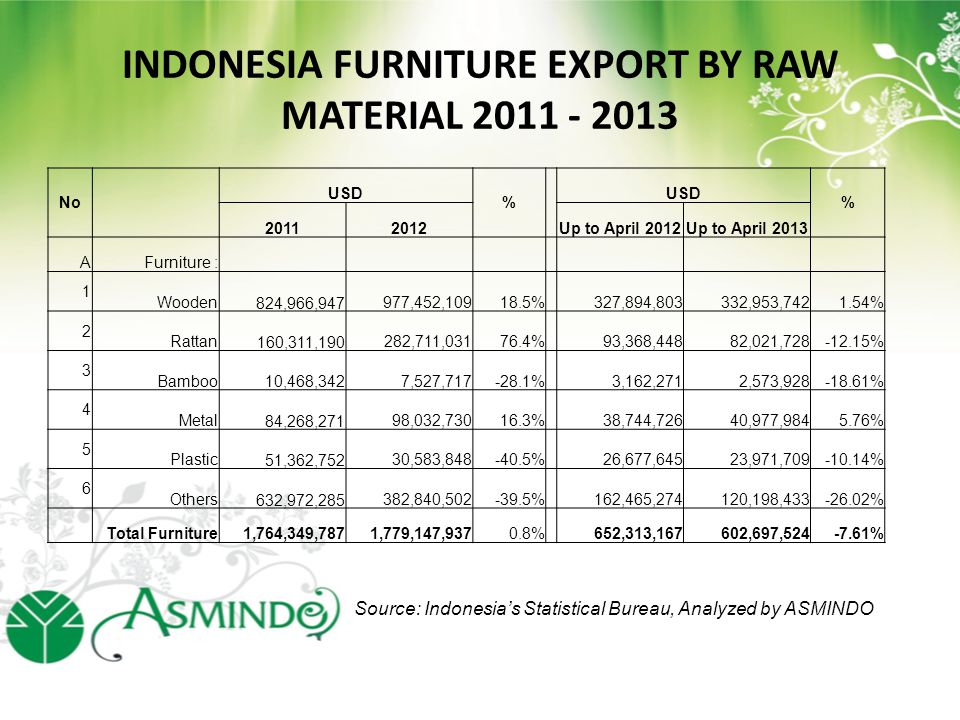 INDONESIA FURNITURE EXPORT BY RAW MATERIAL 2011 - 2013

| No | | USD 2011 | USD 2012 | % | | USD Up to April 2012 | USD Up to April 2013 | % |
|---|---|---|---|---|---|---|---|---|
| A | Furniture : | | | | | | | |
| 1 | Wooden | 824,966,947 | 977,452,109 | 18.5% | | 327,894,803 | 332,953,742 | 1.54% |
| 2 | Rattan | 160,311,190 | 282,711,031 | 76.4% | | 93,368,448 | 82,021,728 | -12.15% |
| 3 | Bamboo | 10,468,342 | 7,527,717 | -28.1% | | 3,162,271 | 2,573,928 | -18.61% |
| 4 | Metal | 84,268,271 | 98,032,730 | 16.3% | | 38,744,726 | 40,977,984 | 5.76% |
| 5 | Plastic | 51,362,752 | 30,583,848 | -40.5% | | 26,677,645 | 23,971,709 | -10.14% |
| 6 | Others | 632,972,285 | 382,840,502 | -39.5% | | 162,465,274 | 120,198,433 | -26.02% |
| | Total Furniture | 1,764,349,787 | 1,779,147,937 | 0.8% | | 652,313,167 | 602,697,524 | -7.61% |

ASMINDO

Source: Indonesia's Statistical Bureau, Analyzed by ASMINDO